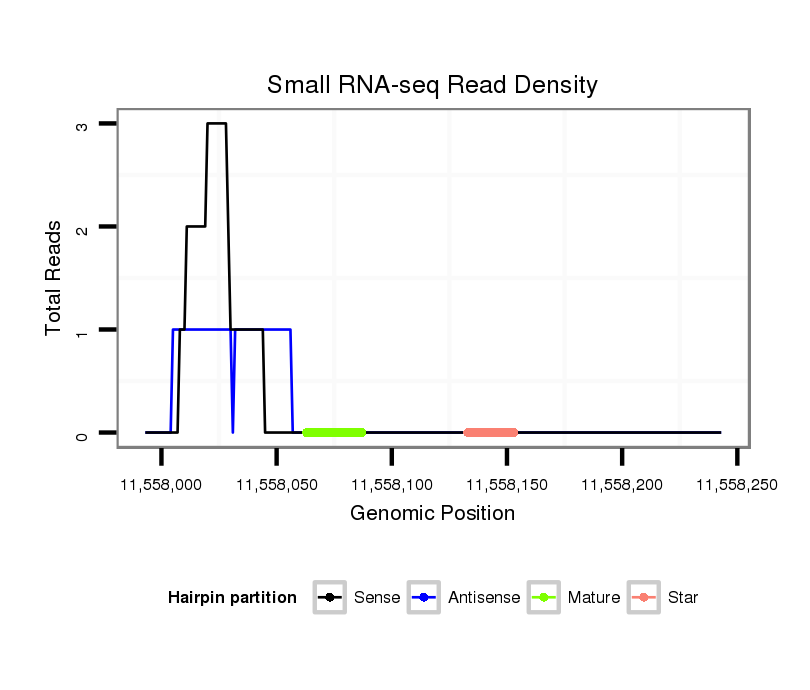 Small RNA-seq Read Density

Total Reads

3

2

1

0

11,558,000

11,558,050

11,558,100

11,558,150

11,558,200

11,558,250

Genomic Position

Hairpin partition

Sense

Antisense

Mature

Star